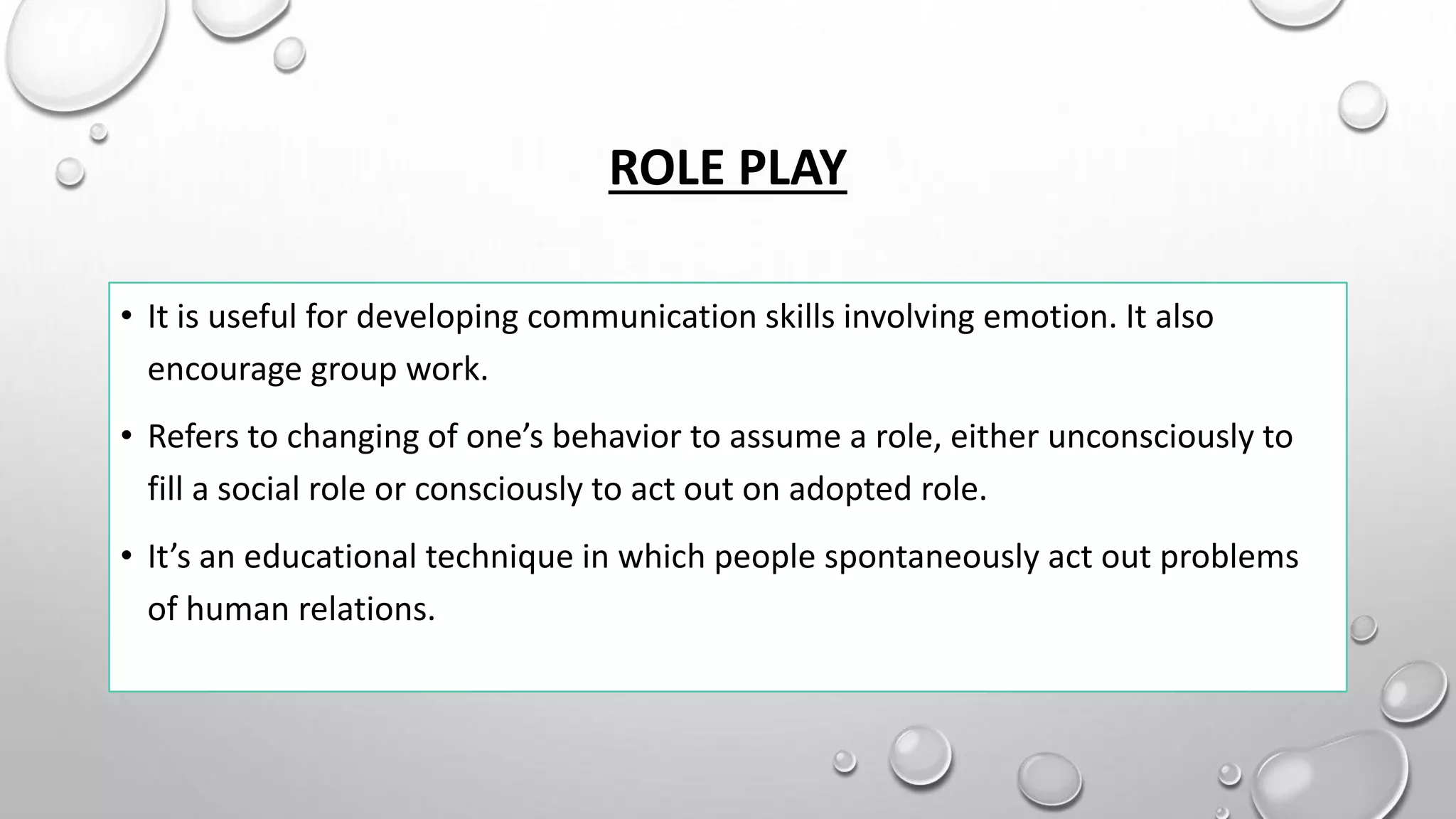 ROLE PLAY

• It is useful for developing communication skills involving emotion. It also encourage group work.

• Refers to changing of one's behavior to assume a role, either unconsciously to fill a social role or consciously to act out on adopted role.

• It's an educational technique in which people spontaneously act out problems of human relations.